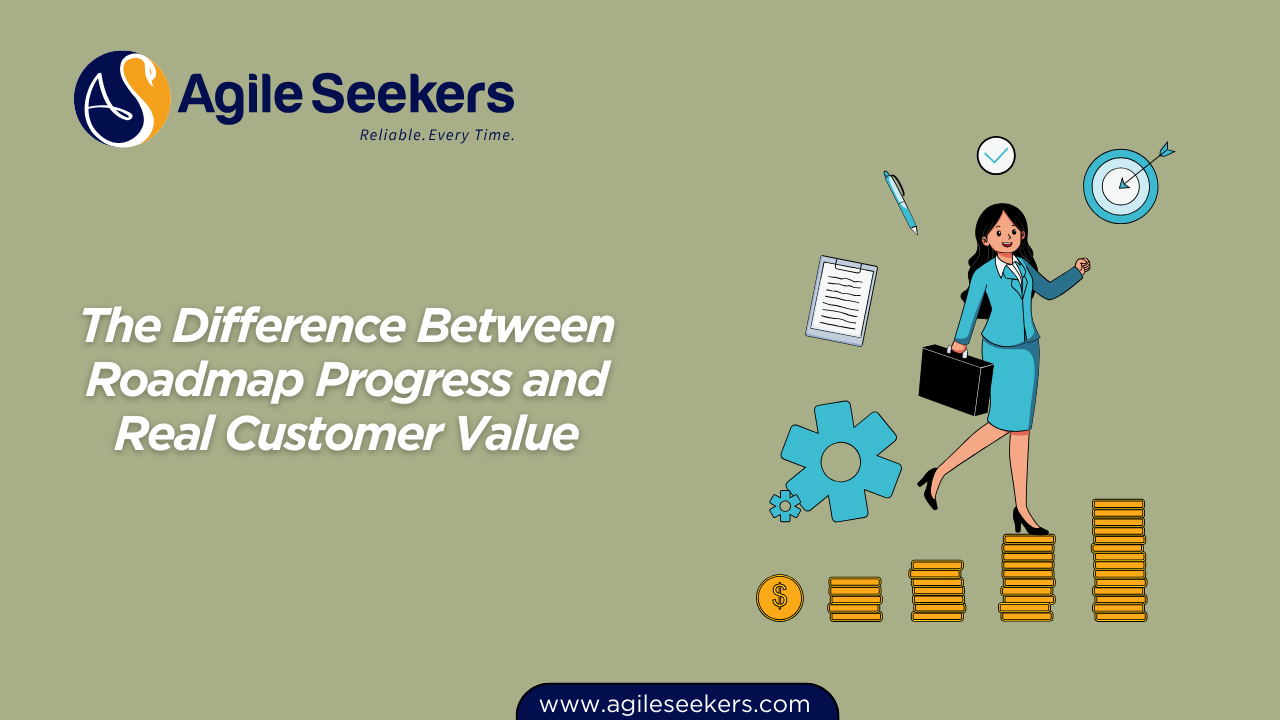 AS Agile Seekers
Reliable. Every Time.

The Difference Between Roadmap Progress and Real Customer Value

$

www.agileseekers.com